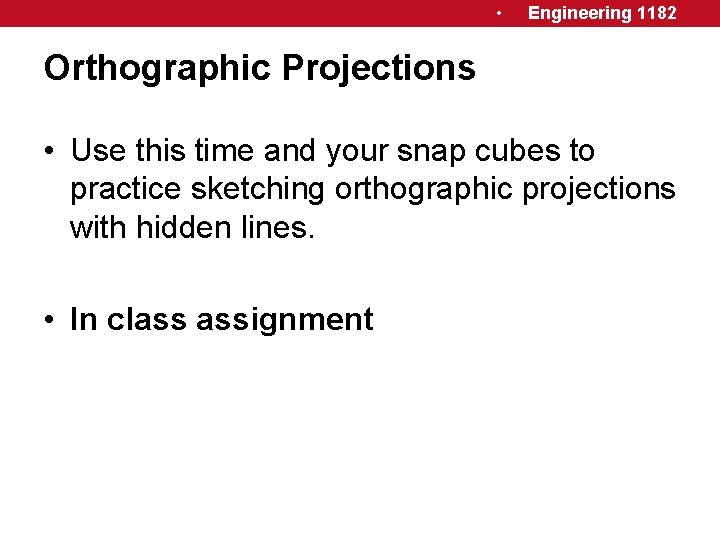 • Engineering 1182

Orthographic Projections

• Use this time and your snap cubes to practice sketching orthographic projections with hidden lines.

• In class assignment